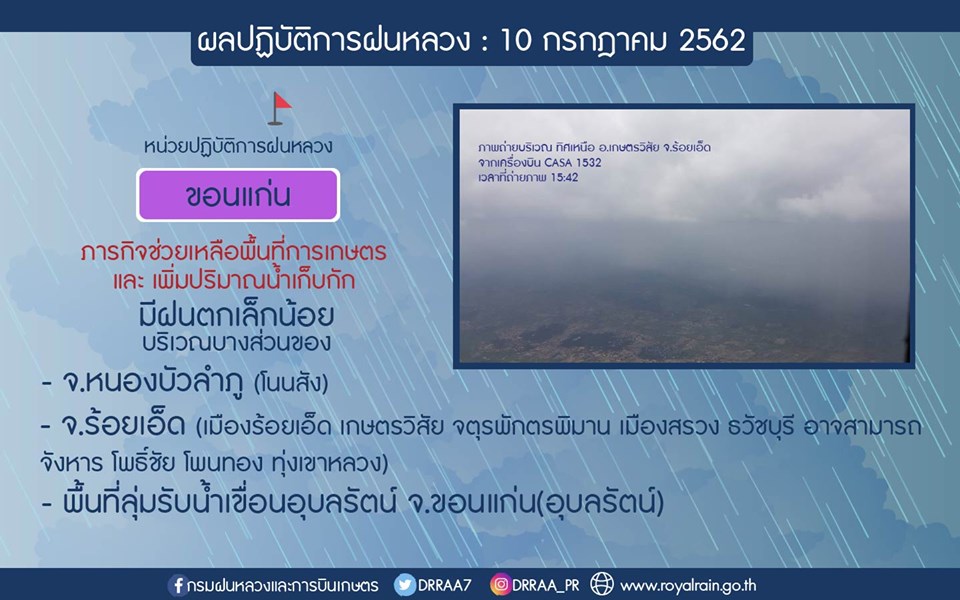 ผลปฏิบัติการฝนหลวง : 10 กรกฎาคม 2562

หน่วยปฏิบัติการฝนหลวง

ขอนแก่น

ภารกิจช่วยเหลือพื้นที่การเกษตร และ เพิ่มปริมาณน้ำเก็บกัก

มีฝนตกเล็กน้อย
บริเวณบางส่วนของ

ภาพถ่ายบริเวณ ทิศเหนือ อ.เกษตรวิสัย จ.ร้อยเอ็ด
จากเครื่องบิน CASA 1532
เวลาที่ถ่ายภาพ 15:42

- จ.หนองบัวลำภู (โนนสัง)

- จ.ร้อยเอ็ด (เมืองร้อยเอ็ด เกษตรวิสัย จตุรพักตรพิมาน เมืองสรวง ธวัชบุรี อาจสามารถ จังหาร โพธิ์ชัย โพนทอง ทุ่งเขาหลวง)

- พื้นที่ลุ่มรับน้ำเขื่อนอุบลรัตน์ จ.ขอนแก่น(อุบลรัตน์)

กรมฝนหลวงและการบินเกษตร DRRAA7 DRRAA_PR www.royalrain.go.th